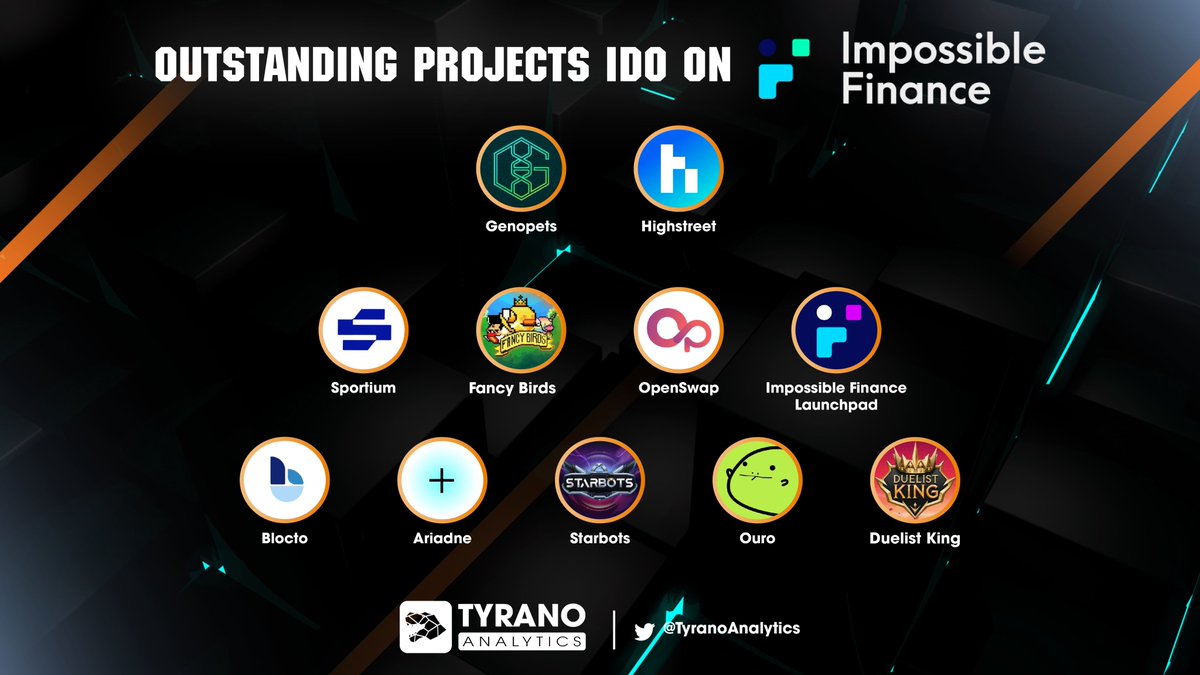 OUTSTANDING PROJECTS IDO ON Impossible Finance

Genopets

Highstreet

Sportium

FANCY BIRDS

Fancy Birds

OpenSwap

Impossible Finance Launchpad

Blocto

Ariadne

STARBOTS

Starbots

Ouro

DUELIST KING

Duelist King

TYRANO ANALYTICS

@TyranoAnalytics